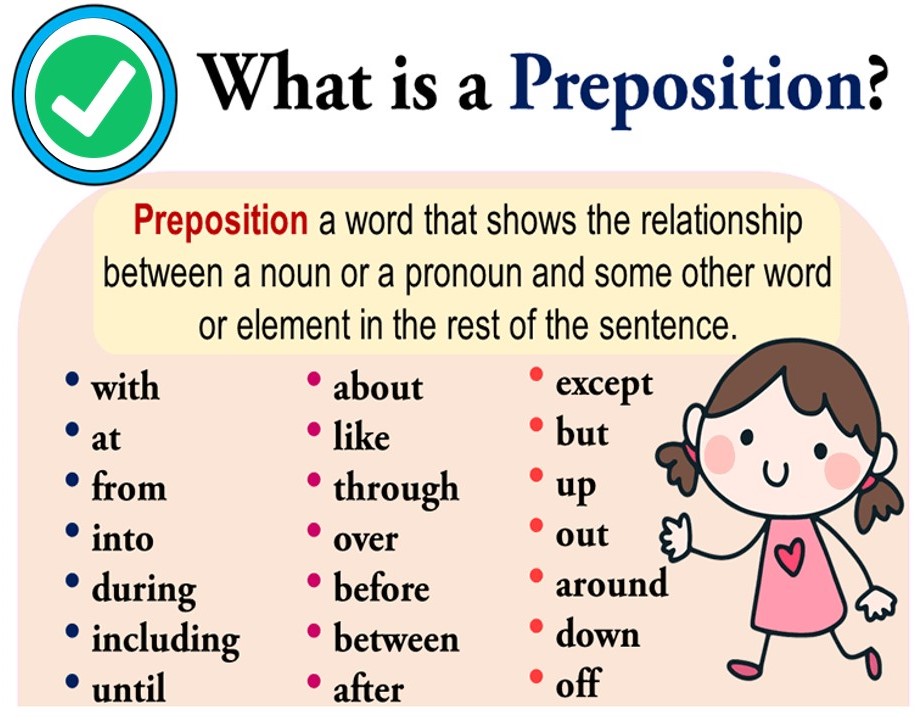 What is a Preposition?

Preposition a word that shows the relationship between a noun or a pronoun and some other word or element in the rest of the sentence.

• with
• at
• from
• into
• during
• including
• until

• about
• like
• through
• over
• before
• between
• after

• except
• but
• up
• out
• around
• down
• off